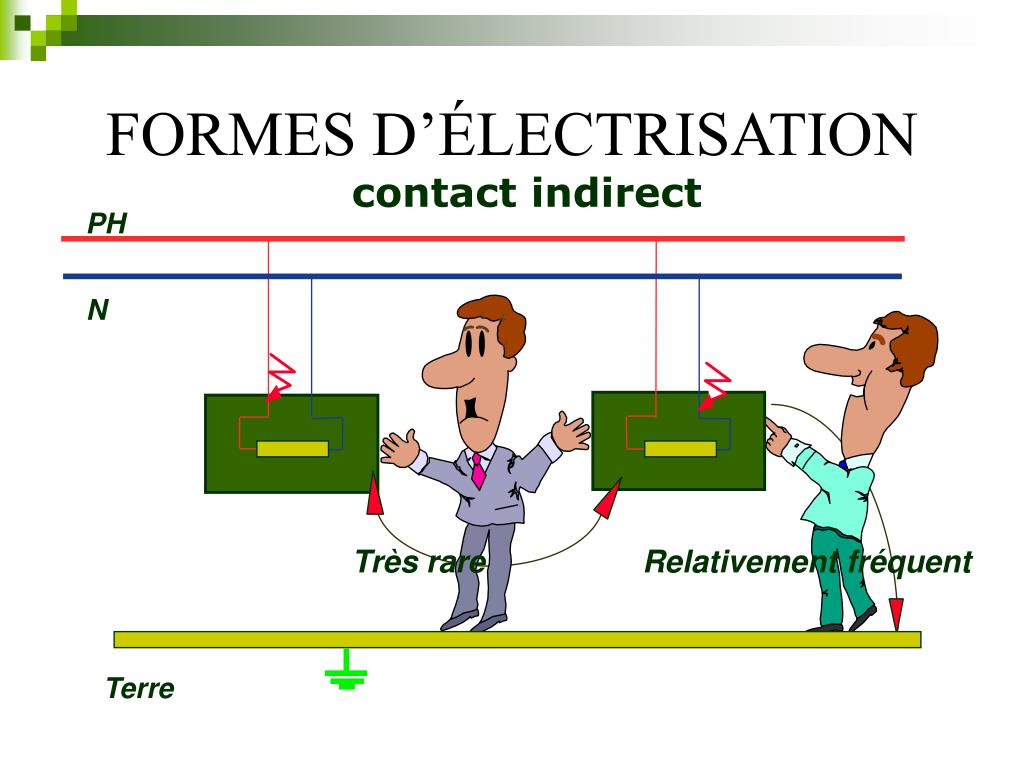 FORMES D’ÉLECTRISATION
contact indirect

PH

N

Très rare

Relativement fréquent

Terre